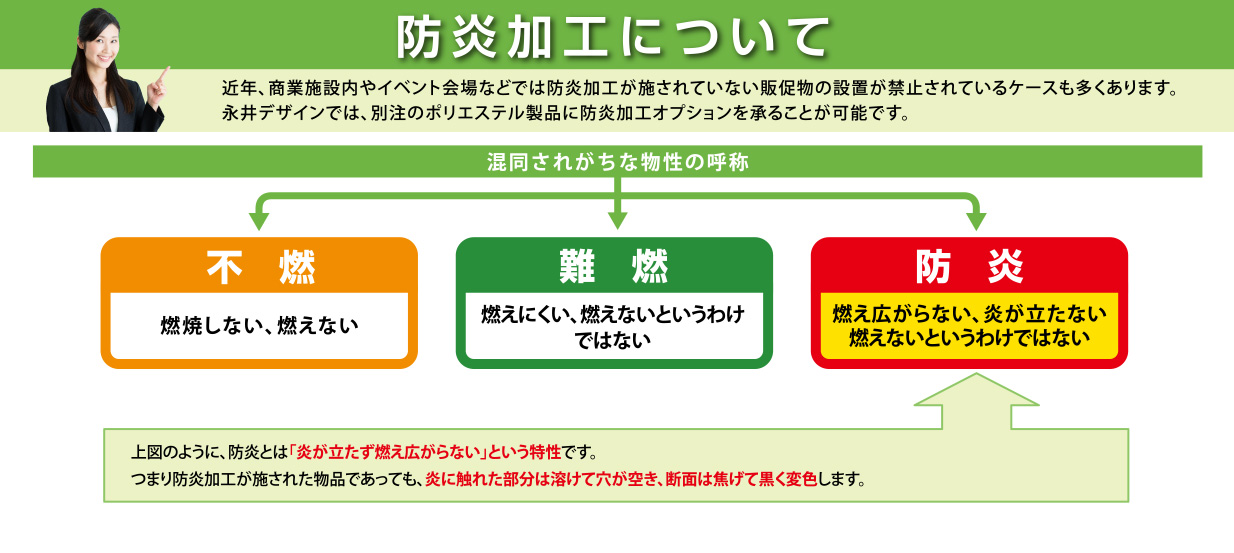 防炎加工について

近年、商業施設内やイベント会場などでは防炎加工が施されていない販促物の設置が禁止されているケースも多くあります。
永井デザインでは、別注のポリエステル製品に防炎加工オプションを承ることが可能です。

混同されがちな物性の呼称

不　燃

燃焼しない、燃えない

難　燃

燃えにくい、燃えないというわけではない

防　炎

燃え広がらない、炎が立たない
燃えないというわけではない

上図のように、防炎とは「炎が立たず燃え広がらない」という特性です。
つまり防炎加工が施された物品であっても、炎に触れた部分は溶けて穴が空き、断面は焦げて黒く変色します。